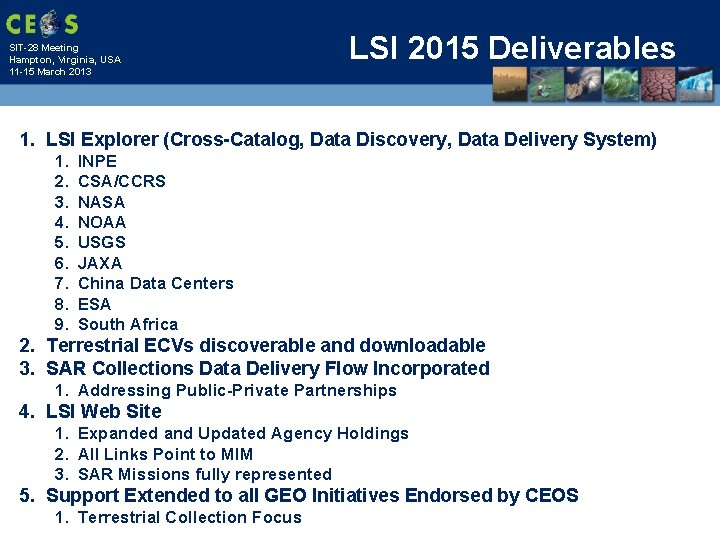 CEOS

SIT-28 Meeting
Hampton, Virginia, USA
11-15 March 2013

LSI 2015 Deliverables

1. LSI Explorer (Cross-Catalog, Data Discovery, Data Delivery System)
   1. INPE
   2. CSA/CCRS
   3. NASA
   4. NOAA
   5. USGS
   6. JAXA
   7. China Data Centers
   8. ESA
   9. South Africa
2. Terrestrial ECVs discoverable and downloadable
3. SAR Collections Data Delivery Flow Incorporated
   1. Addressing Public-Private Partnerships
4. LSI Web Site
   1. Expanded and Updated Agency Holdings
   2. All Links Point to MIM
   3. SAR Missions fully represented
5. Support Extended to all GEO Initiatives Endorsed by CEOS
   1. Terrestrial Collection Focus